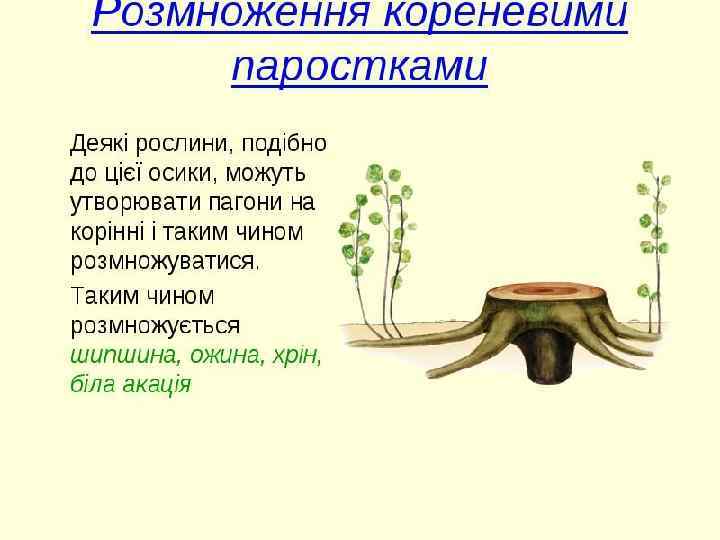 Розмноження кореневими паростками

Деякі рослини, подібно до цієї осики, можуть утворювати пагони на корінні і таким чином розмножуватися.

Таким чином розмножується шипшина, ожина, хрін, біла акація